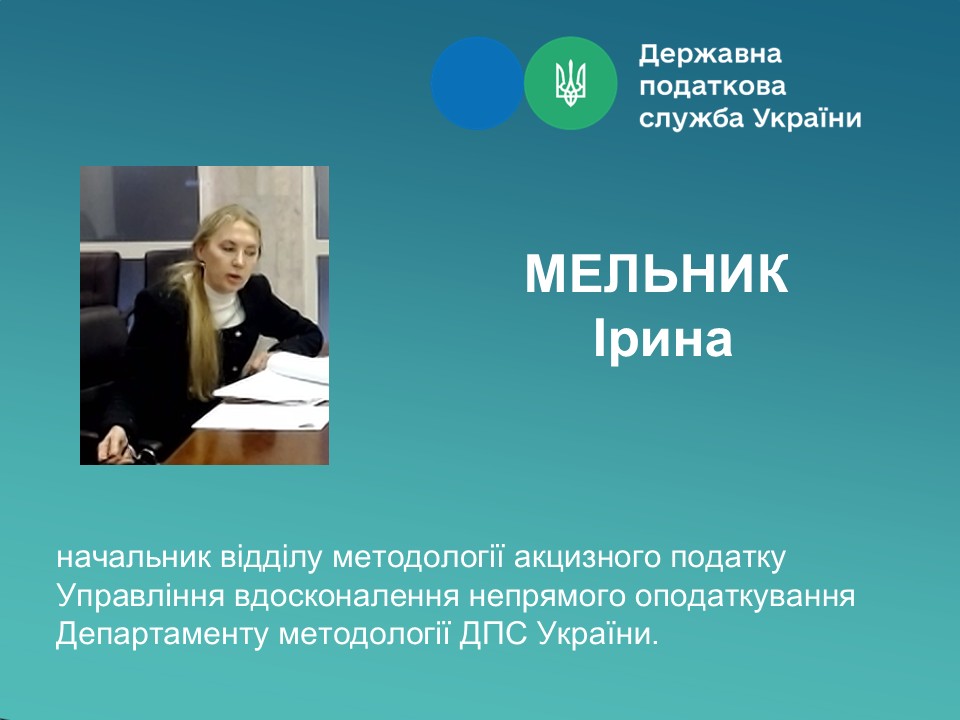 Державна податкова служба України

МЕЛЬНИК
Ірина

начальник відділу методології акцизного податку Управління вдосконалення непрямого оподаткування Департаменту методології ДПС України.